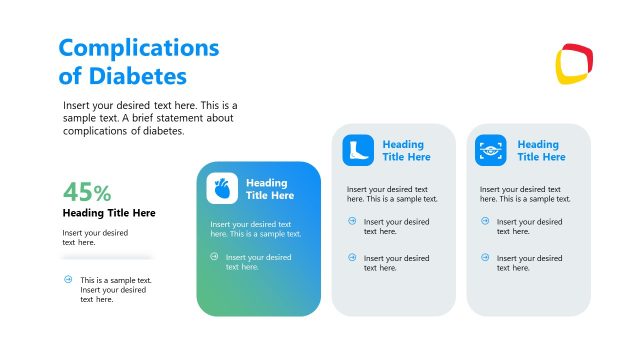 Complications of Diabetes

Insert your desired text here. This is a sample text. A brief statement about complications of diabetes.

45%

Heading Title Here

Insert your desired text here.

This is a sample text. Insert your desired text here.

Heading Title Here

Insert your desired text here. This is a sample text.

Insert your desired text here.

Heading Title Here

Insert your desired text here. This is a sample text.

Insert your desired text here.

Insert your desired text here.

Heading Title Here

Insert your desired text here. This is a sample text.

Insert your desired text here.

Insert your desired text here.